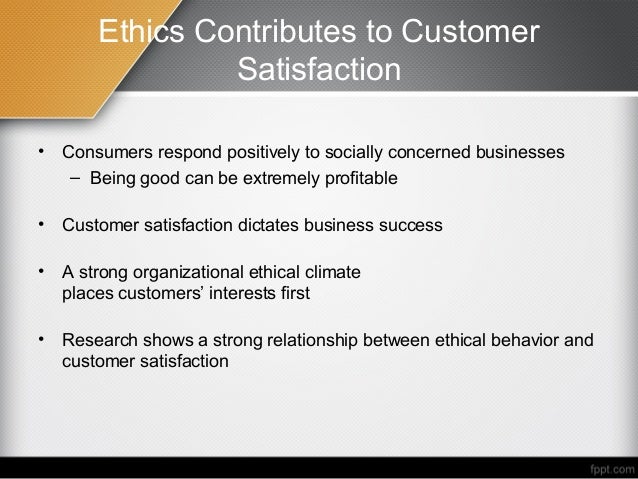 Ethics Contributes to Customer Satisfaction

• Consumers respond positively to socially concerned businesses
– Being good can be extremely profitable

• Customer satisfaction dictates business success

• A strong organizational ethical climate places customers' interests first

• Research shows a strong relationship between ethical behavior and customer satisfaction

fppt.com